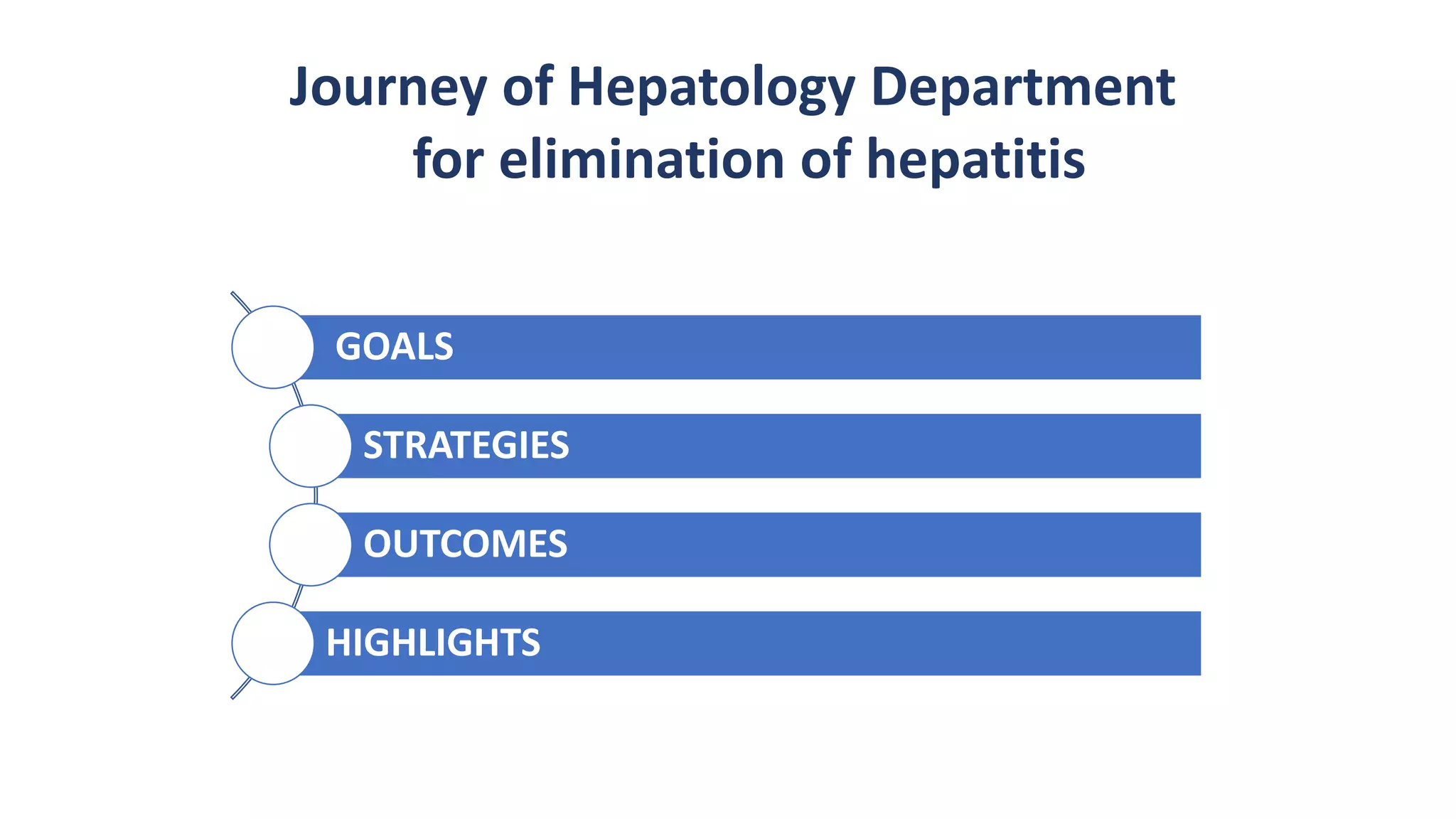 Journey of Hepatology Department for elimination of hepatitis

GOALS

STRATEGIES

OUTCOMES

HIGHLIGHTS